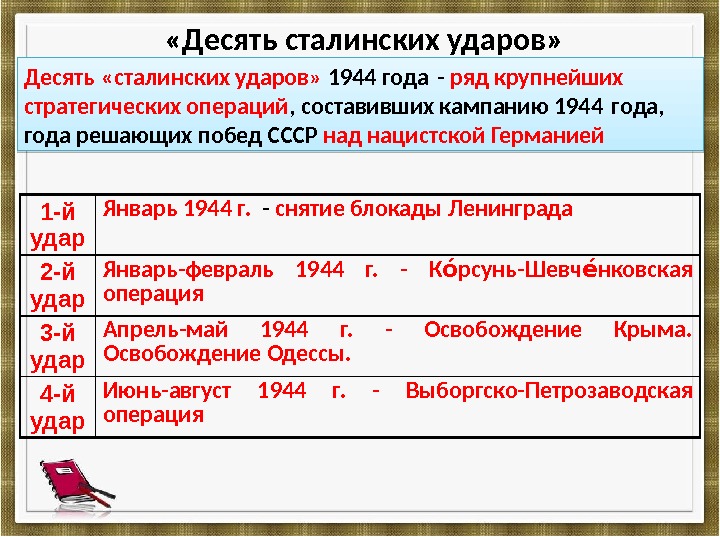 «Десять сталинских ударов»

Десять «сталинских ударов» 1944 года - ряд крупнейших стратегических операций, составивших кампанию 1944 года, года решающих побед СССР над нацистской Германией

| 1-й удар | Январь 1944 г. - снятие блокады Ленинграда |
|---|---|
| 2-й удар | Январь-февраль 1944 г. - Ко́рсунь-Шевче́нковская операция |
| 3-й удар | Апрель-май 1944 г. - Освобождение Крыма. Освобождение Одессы. |
| 4-й удар | Июнь-август 1944 г. - Выборгско-Петрозаводская операция |